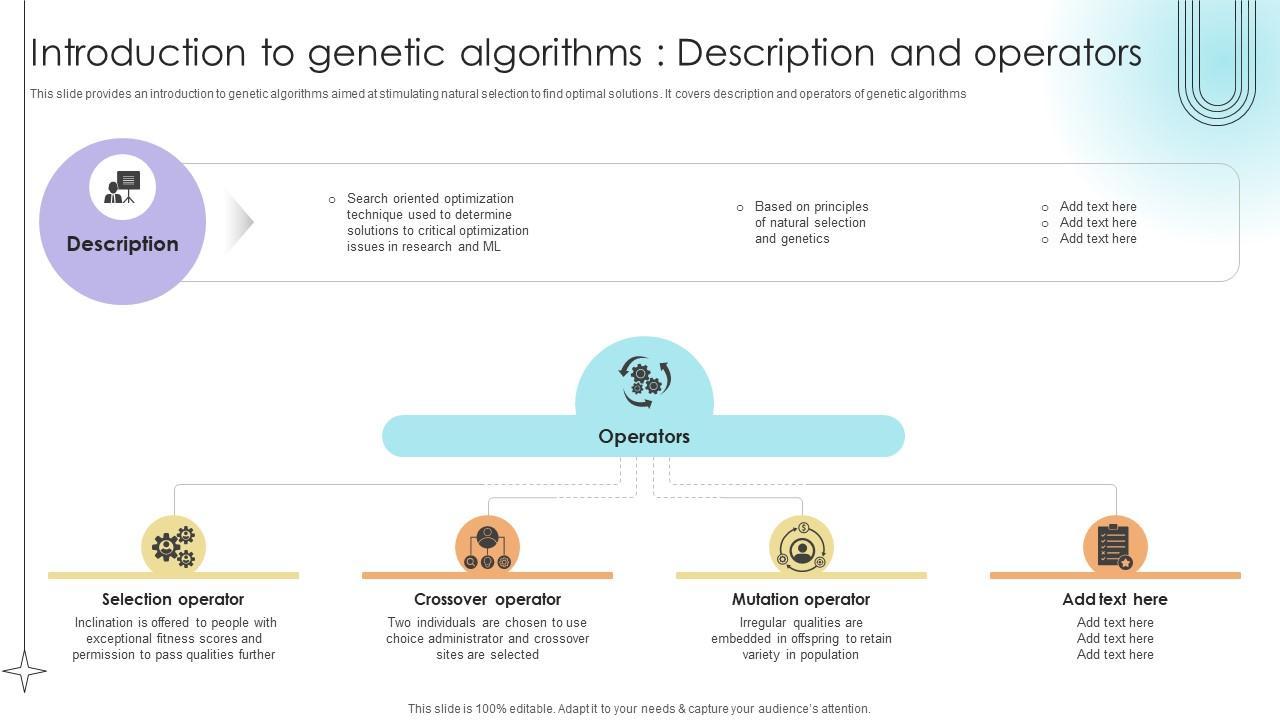 Introduction to genetic algorithms : Description and operators

This slide provides an introduction to genetic algorithms aimed at stimulating natural selection to find optimal solutions. It covers description and operators of genetic algorithms

Description

○ Search oriented optimization technique used to determine solutions to critical optimization issues in research and ML

○ Based on principles of natural selection and genetics

○ Add text here
○ Add text here
○ Add text here

Operators

Selection operator
Inclination is offered to people with exceptional fitness scores and permission to pass qualities further

Crossover operator
Two individuals are chosen to use choice administrator and crossover sites are selected

Mutation operator
Irregular qualities are embedded in offspring to retain variety in population

Add text here
Add text here
Add text here
Add text here

This slide is 100% editable. Adapt it to your needs & capture your audience's attention.